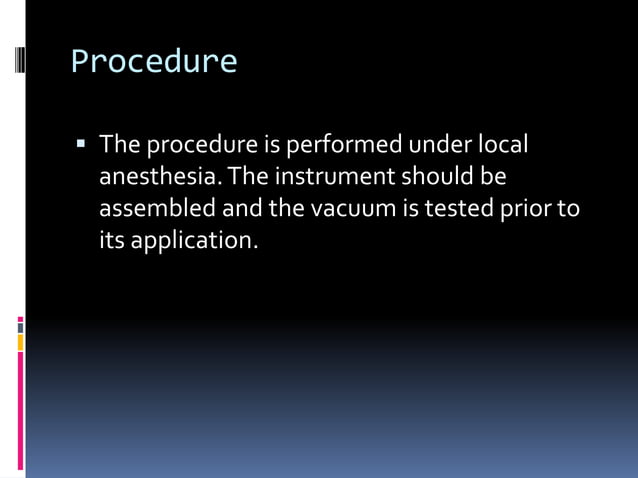 Procedure

▪ The procedure is performed under local anesthesia. The instrument should be assembled and the vacuum is tested prior to its application.